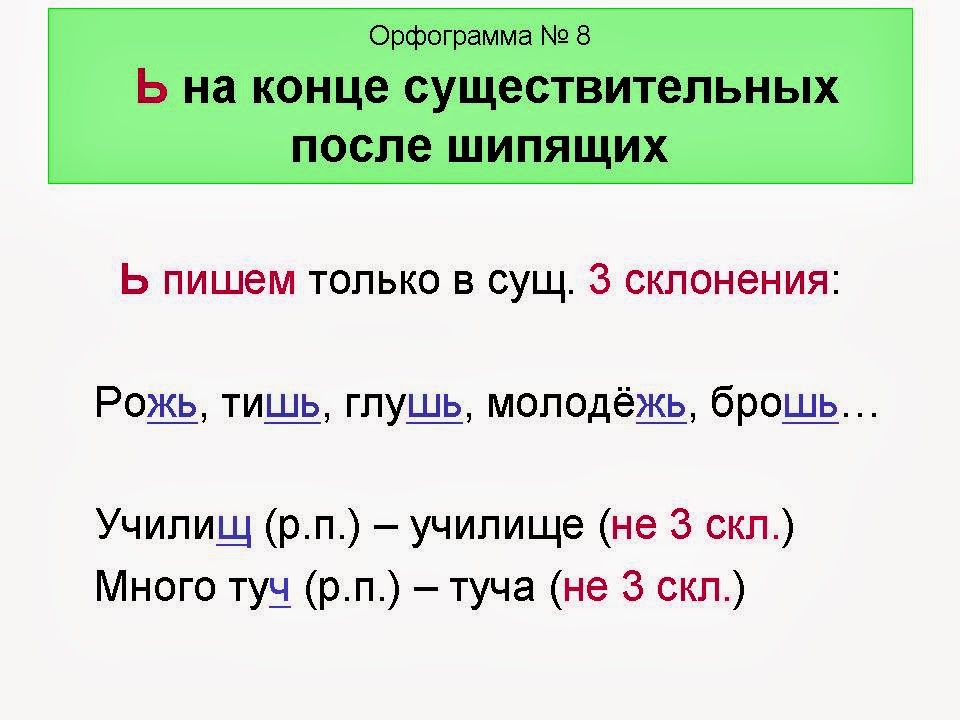 Орфограмма № 8

Ь на конце существительных после шипящих

Ь пишем только в сущ. 3 склонения:

Рожь, тишь, глушь, молодёжь, брошь…

Училищ (р.п.) – училище (не 3 скл.)
Много туч (р.п.) – туча (не 3 скл.)